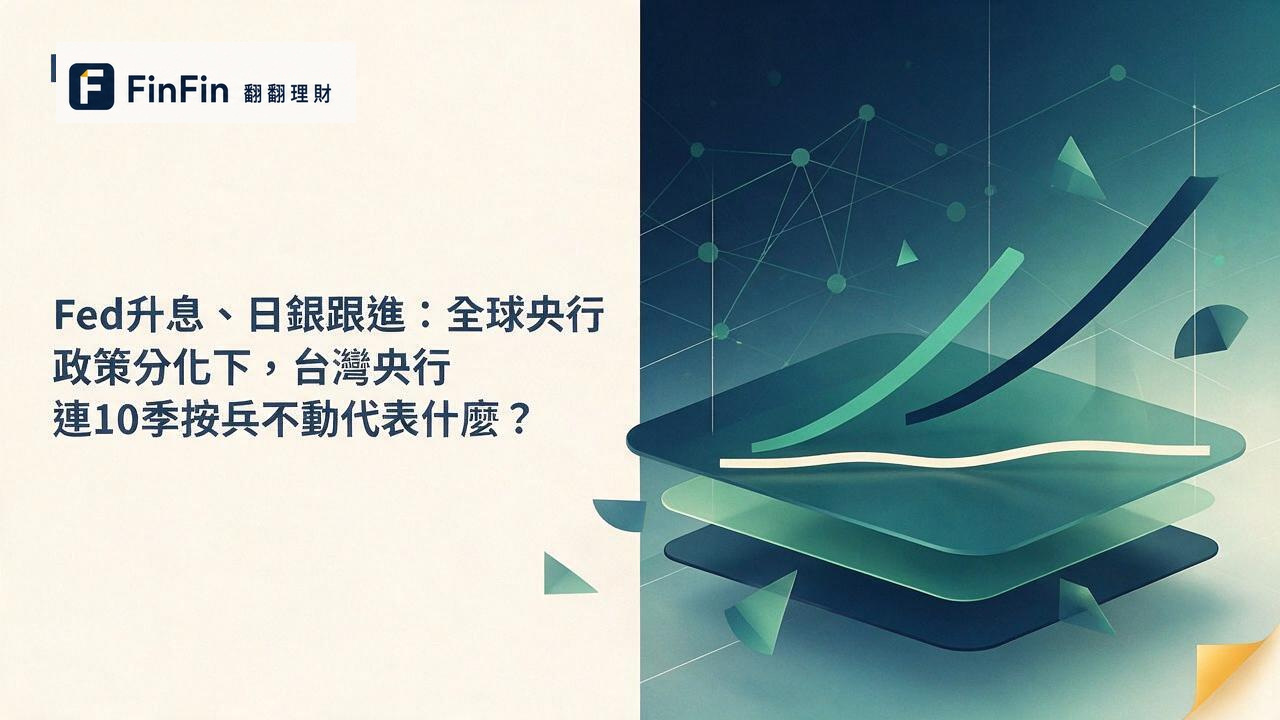 FinFin 翻翻理財

Fed升息、日銀跟進：全球央行政策分化下，台灣央行連10季按兵不動代表什麼？